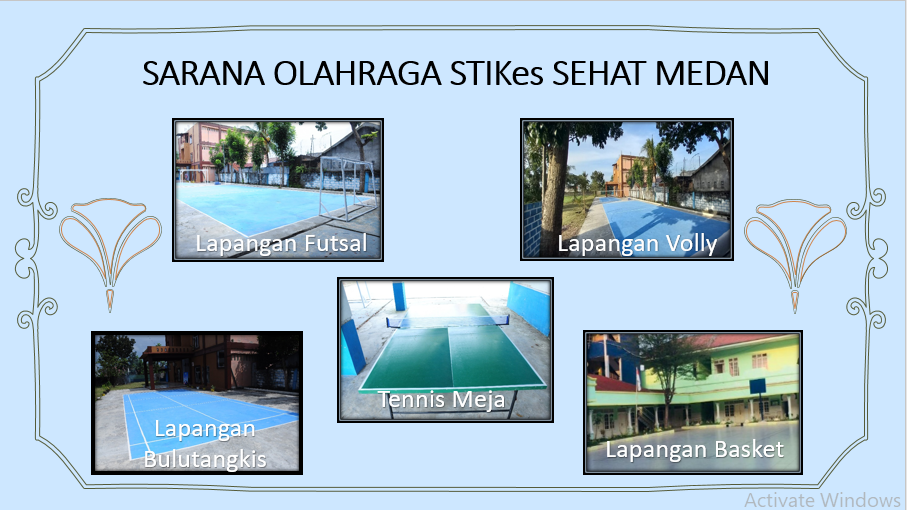 SARANA OLAHRAGA STIKes SEHAT MEDAN

Lapangan Futsal

Lapangan Volly

Tennis Meja

Lapangan Bulutangkis

Lapangan Basket

Activate Windows